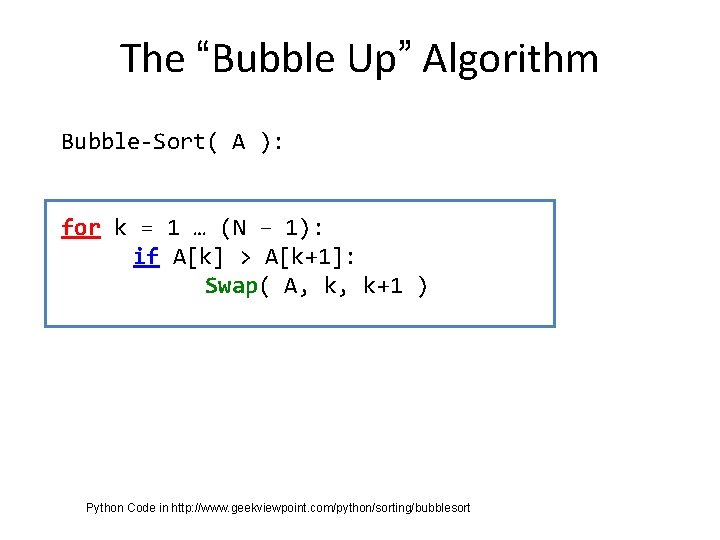 The “Bubble Up” Algorithm

Bubble-Sort( A ):

for k = 1 … (N – 1):
    if A[k] > A[k+1]:
        Swap( A, k, k+1 )

Python Code in http://www.geekviewpoint.com/python/sorting/bubblesort